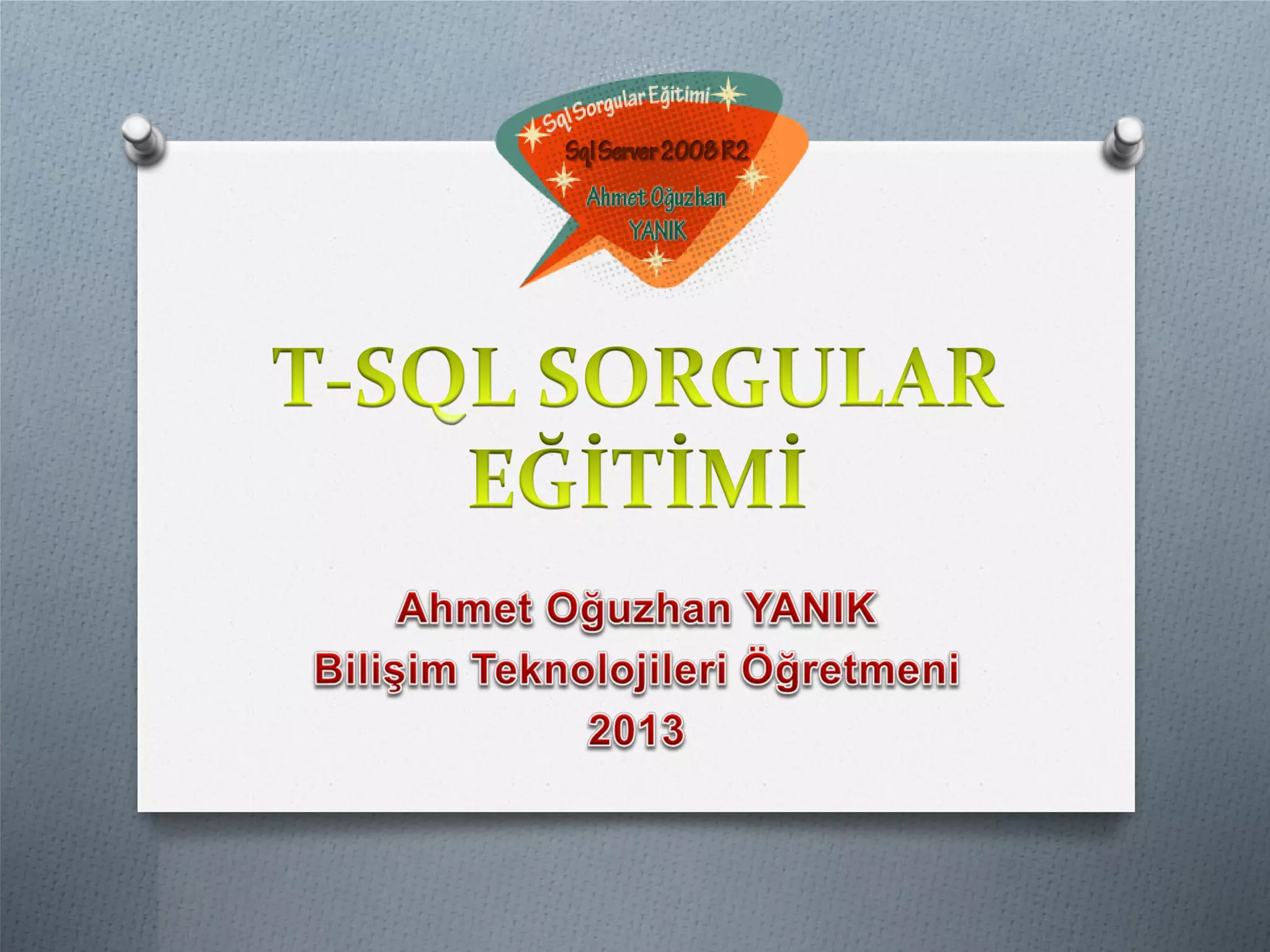 Sql Sorgular Eğitimi
Sql Server 2008 R2
Ahmet Oğuzhan YANIK

T-SQL SORGULAR EĞİTİMİ

Ahmet Oğuzhan YANIK
Bilişim Teknolojileri Öğretmeni
2013